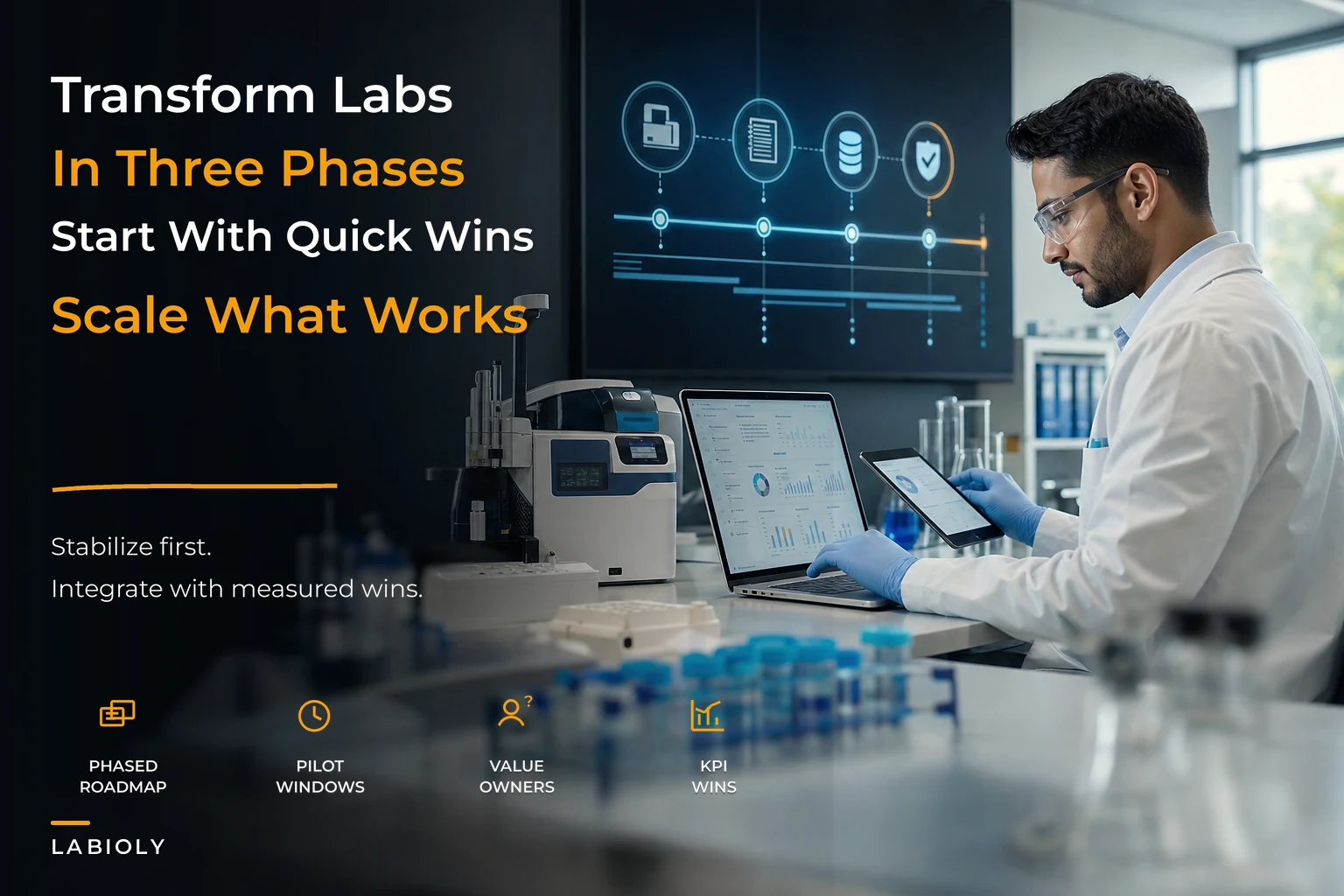 Transform Labs
In Three Phases
Start With Quick Wins
Scale What Works

Stabilize first.
Integrate with measured wins.

PHASED ROADMAP

PILOT WINDOWS

VALUE OWNERS

KPI WINS

LABIOLY